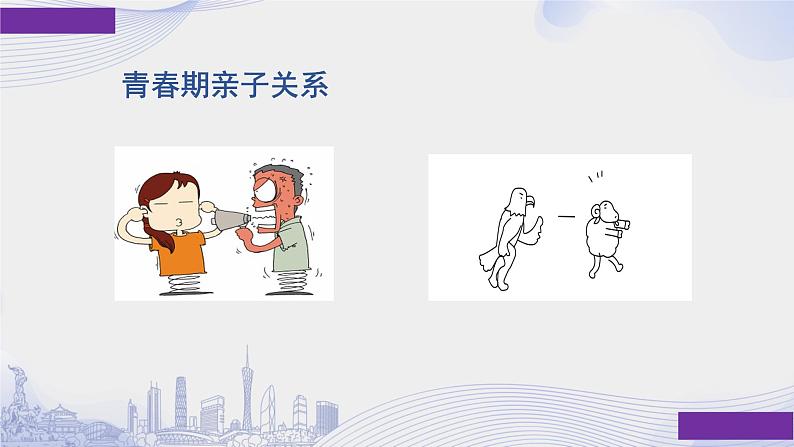 青春期亲子关系